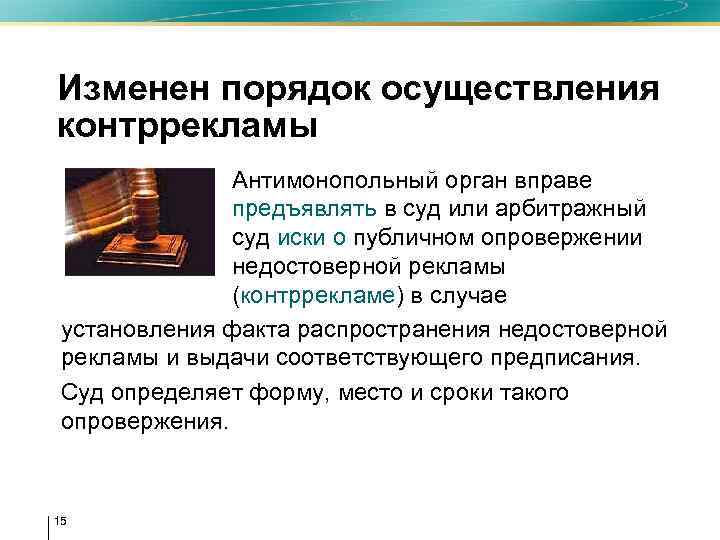 Изменен порядок осуществления контррекламы

Антимонопольный орган вправе предъявлять в суд или арбитражный суд иски о публичном опровержении недостоверной рекламы (контррекламе) в случае установления факта распространения недостоверной рекламы и выдачи соответствующего предписания.

Суд определяет форму, место и сроки такого опровержения.

15